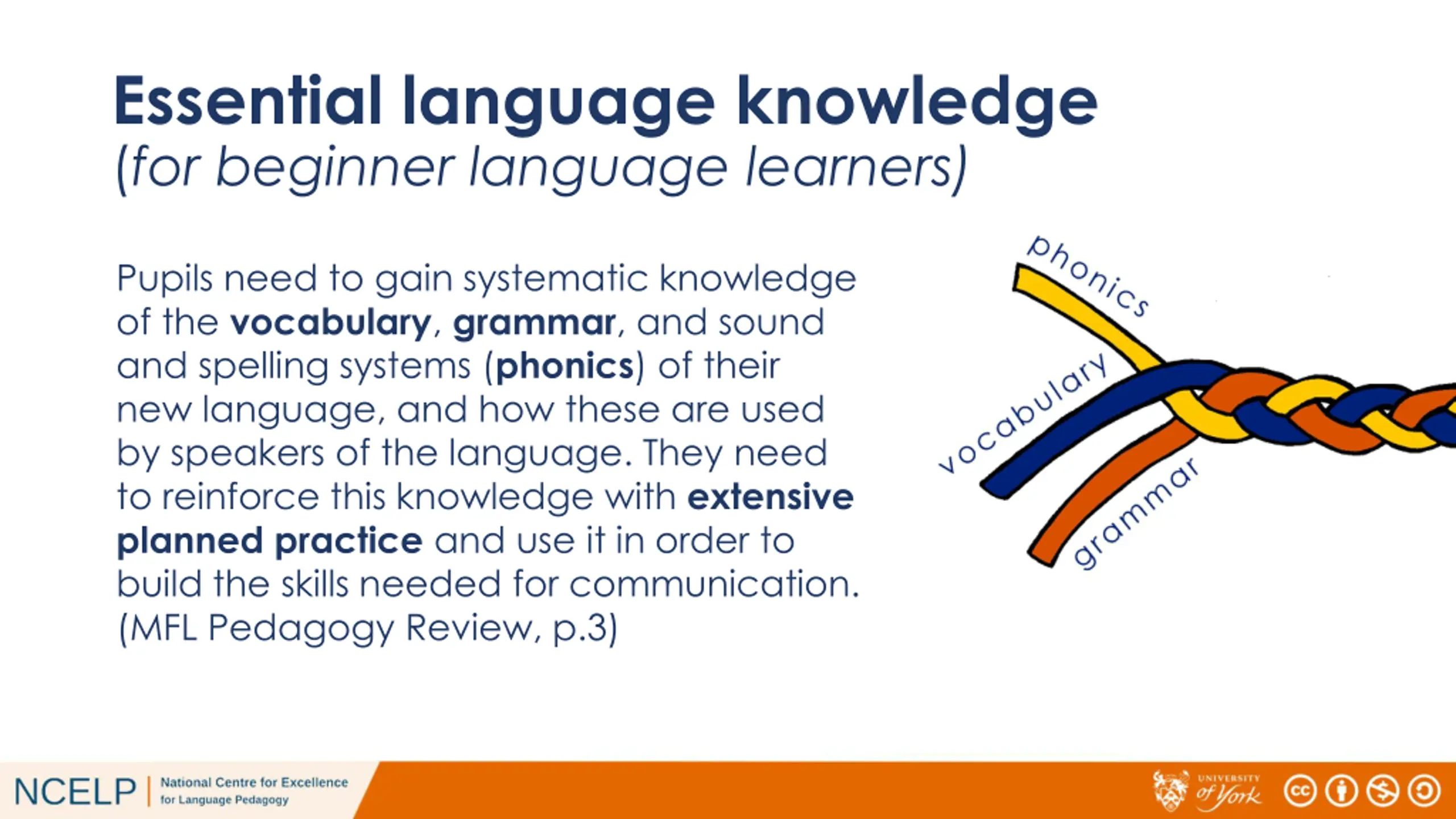 Essential language knowledge
(for beginner language learners)

Pupils need to gain systematic knowledge of the vocabulary, grammar, and sound and spelling systems (phonics) of their new language, and how these are used by speakers of the language. They need to reinforce this knowledge with extensive planned practice and use it in order to build the skills needed for communication. (MFL Pedagogy Review, p.3)

phonics

vocabulary

grammar

NCELP | National Centre for Excellence for Language Pedagogy

UNIVERSITY of York